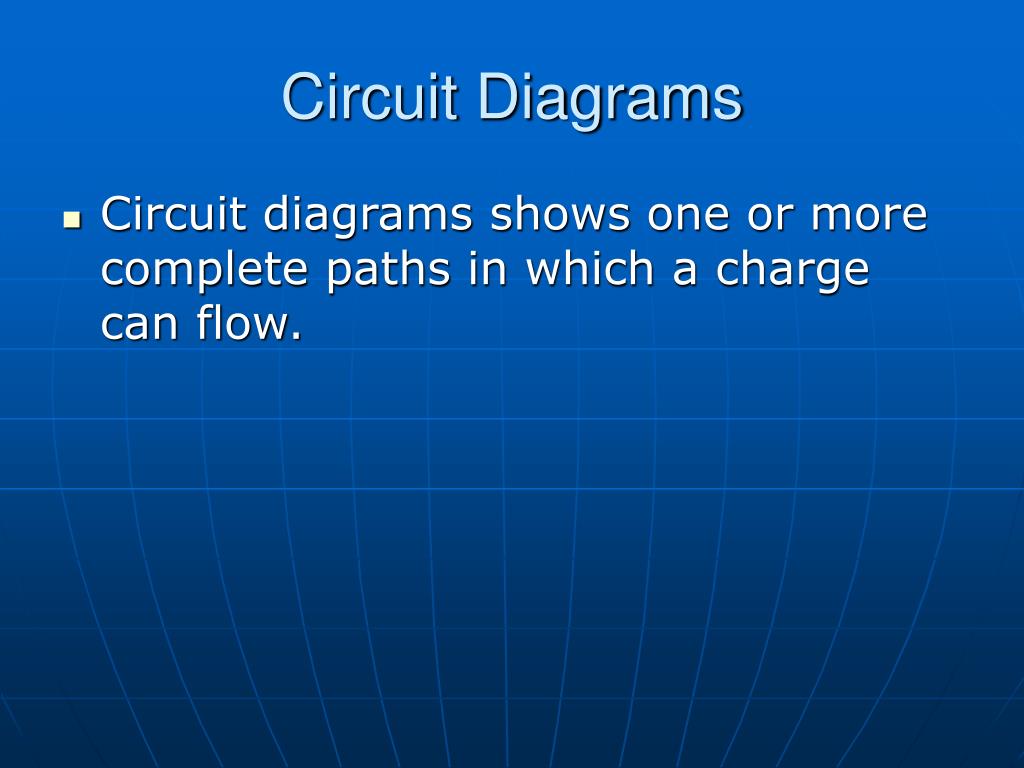 Circuit Diagrams

- Circuit diagrams shows one or more complete paths in which a charge can flow.